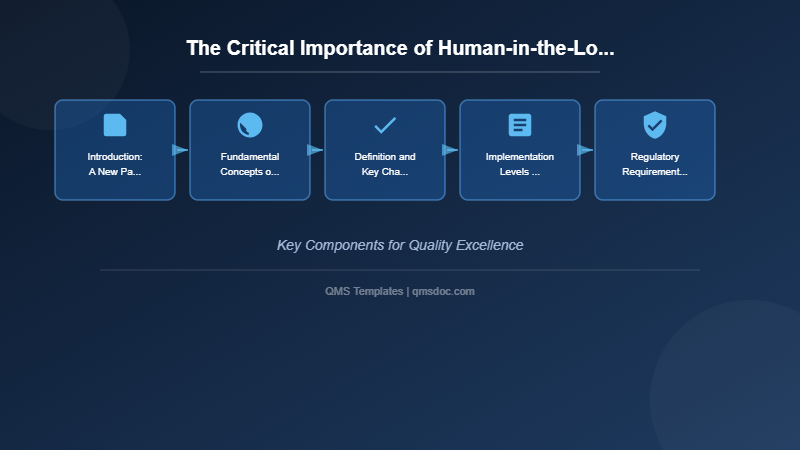 The Critical Importance of Human-in-the-Lo...

Introduction:
A New Pa...

Fundamental
Concepts o...

Definition and
Key Cha...

Implementation
Levels ...

Regulatory
Requirement...

Key Components for Quality Excellence

QMS Templates | qmsdoc.com